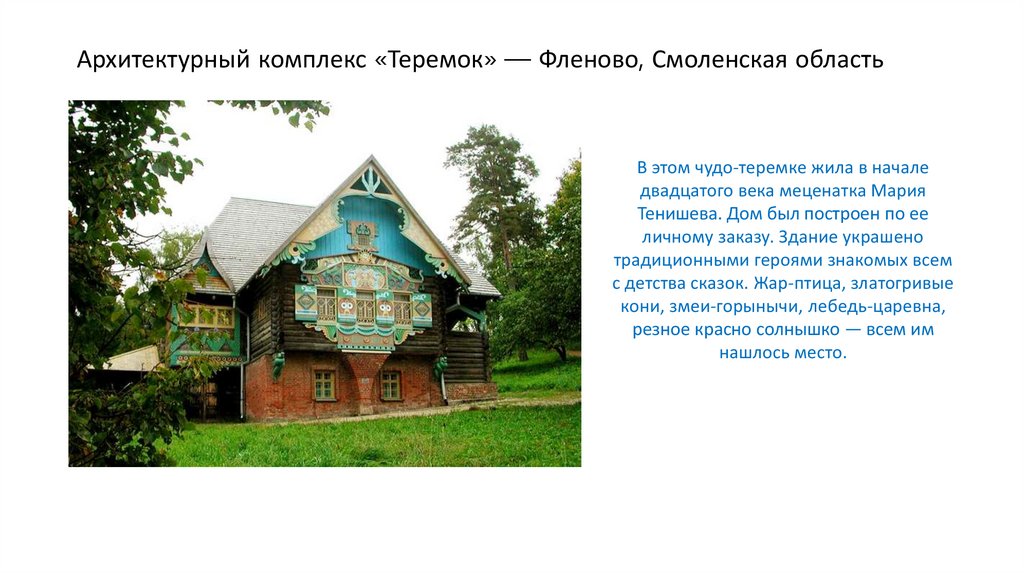 Архитектурный комплекс «Теремок» — Фленово, Смоленская область

В этом чудо-теремке жила в начале двадцатого века меценатка Мария Тенишева. Дом был построен по ее личному заказу. Здание украшено традиционными героями знакомых всем с детства сказок. Жар-птица, златогривые кони, змеи-горынычи, лебедь-царевна, резное красно солнышко — всем им нашлось место.